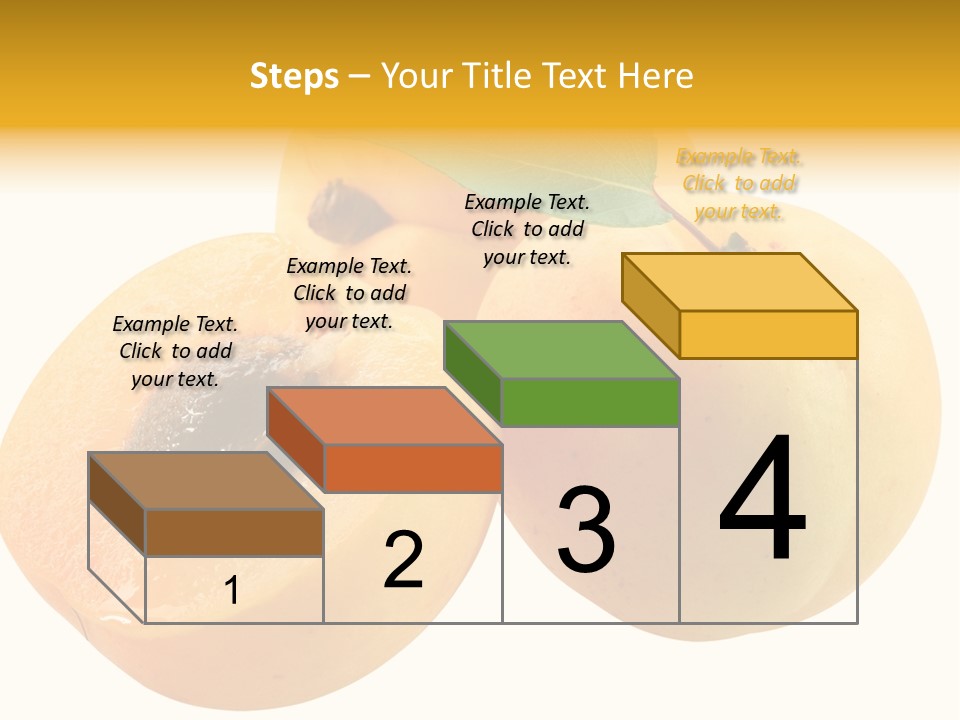 Steps – Your Title Text Here

Example Text. Click to add your text.

Example Text. Click to add your text.

Example Text. Click to add your text.

Example Text. Click to add your text.

1

2

3

4